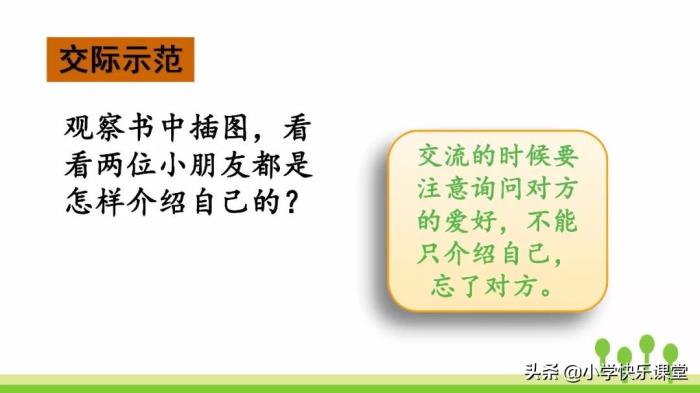 交际示范

观察书中插图，看看两位小朋友都是怎样介绍自己的？

交流的时候要注意询问对方的爱好，不能只介绍自己，忘了对方。

头条 @小学快乐课堂